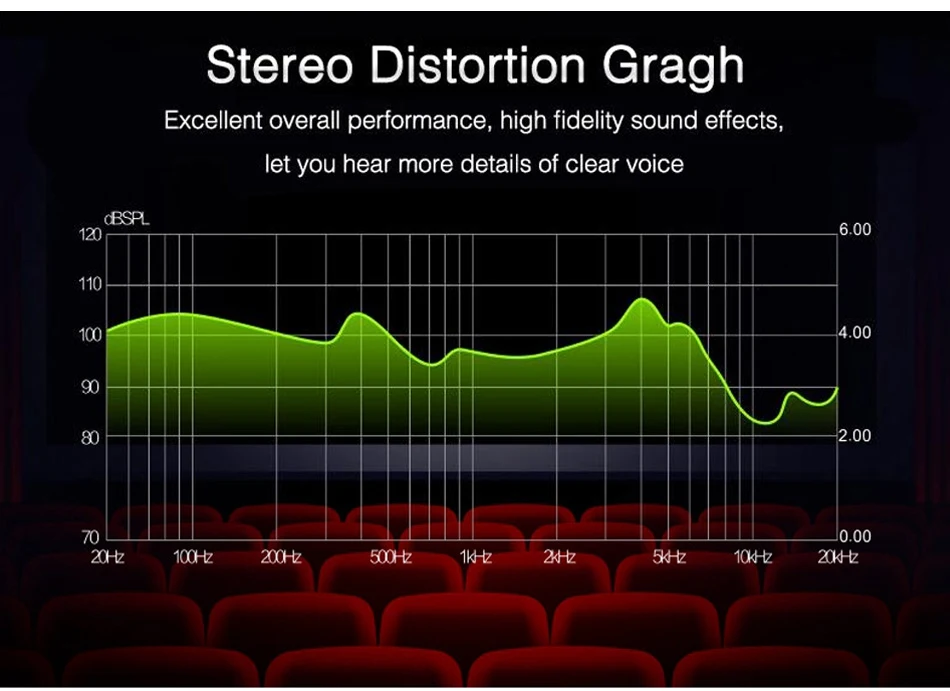 Stereo Distortion Gragh

Excellent overall performance, high fidelity sound effects, let you hear more details of clear voice

dBSPL

120
110
100
90
80
70

6.00
4.00
2.00
0.00

20Hz 100Hz 200Hz 500Hz 1kHz 2kHz 5kHz 10kHz 20kHz